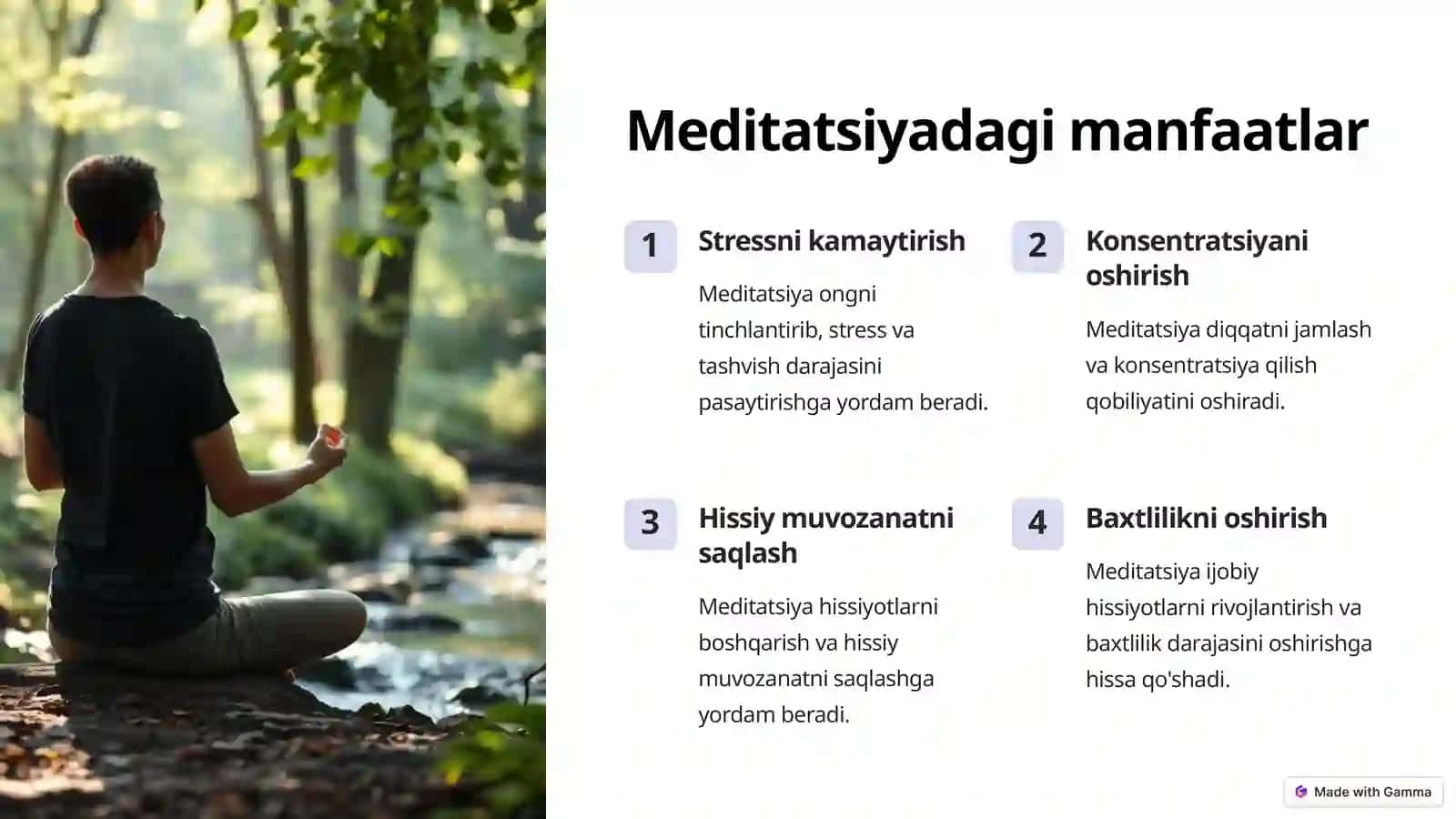 Meditatsiyadagi manfaatlar

1

Stressni kamaytirish

Meditatsiya ongni tinchlantirib, stress va tashvish darajasini pasaytirishga yordam beradi.

2

Konsentratsiyani oshirish

Meditatsiya diqqatni jamlash va konsentratsiya qilish qobiliyatini oshiradi.

3

Hissiy muvozanatni saqlash

Meditatsiya hissiyotlarni boshqarish va hissiy muvozanatni saqlashga yordam beradi.

4

Baxtlilikni oshirish

Meditatsiya ijobiy hissiyotlarni rivojlantirish va baxtlilik darajasini oshirishga hissa qo'shadi.

Made with Gamma